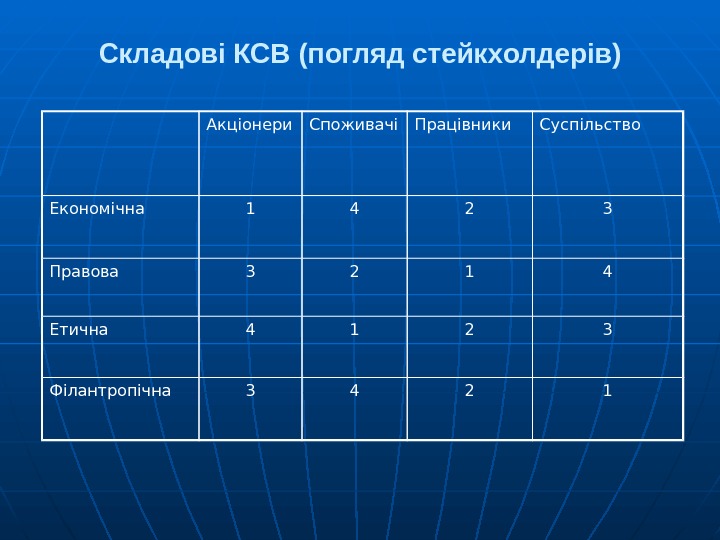 Складові КСВ (погляд стейкхолдерів)

| | Акціонери | Споживачі | Працівники | Суспільство |
|---|---|---|---|---|
| Економічна | 1 | 4 | 2 | 3 |
| Правова | 3 | 2 | 1 | 4 |
| Етична | 4 | 1 | 2 | 3 |
| Філантропічна | 3 | 4 | 2 | 1 |